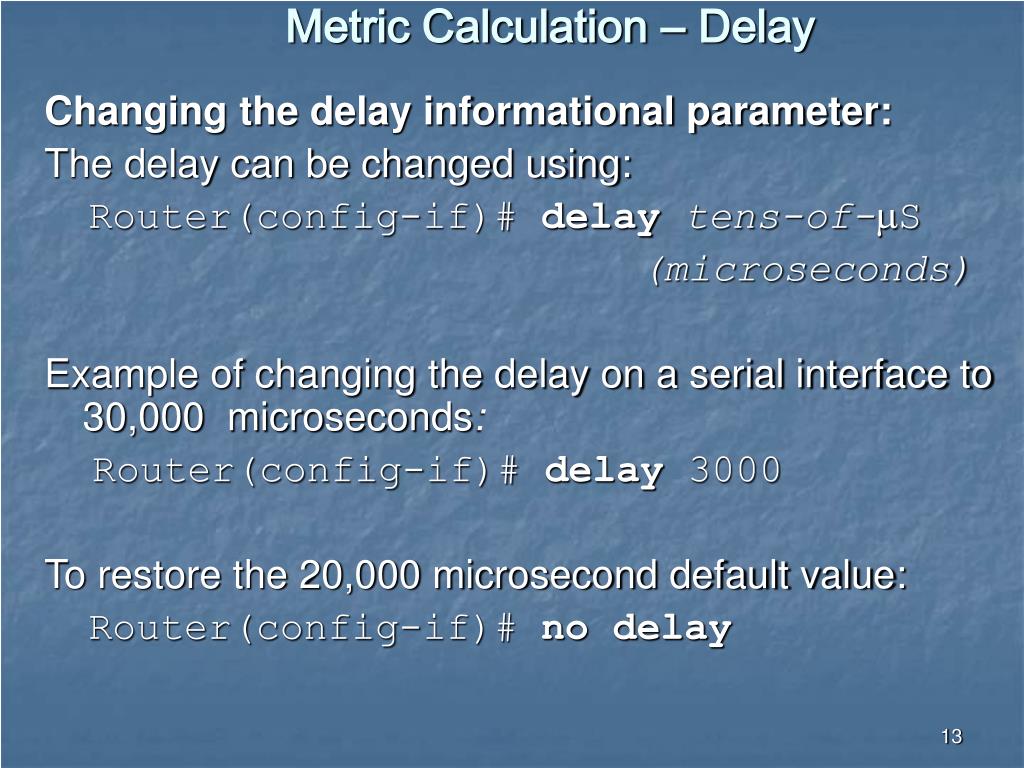 Metric Calculation – Delay

Changing the delay informational parameter:

The delay can be changed using:

Router(config-if)# delay tens-of-μS

(microseconds)

Example of changing the delay on a serial interface to 30,000 microseconds:

Router(config-if)# delay 3000

To restore the 20,000 microsecond default value:

Router(config-if)# no delay

13